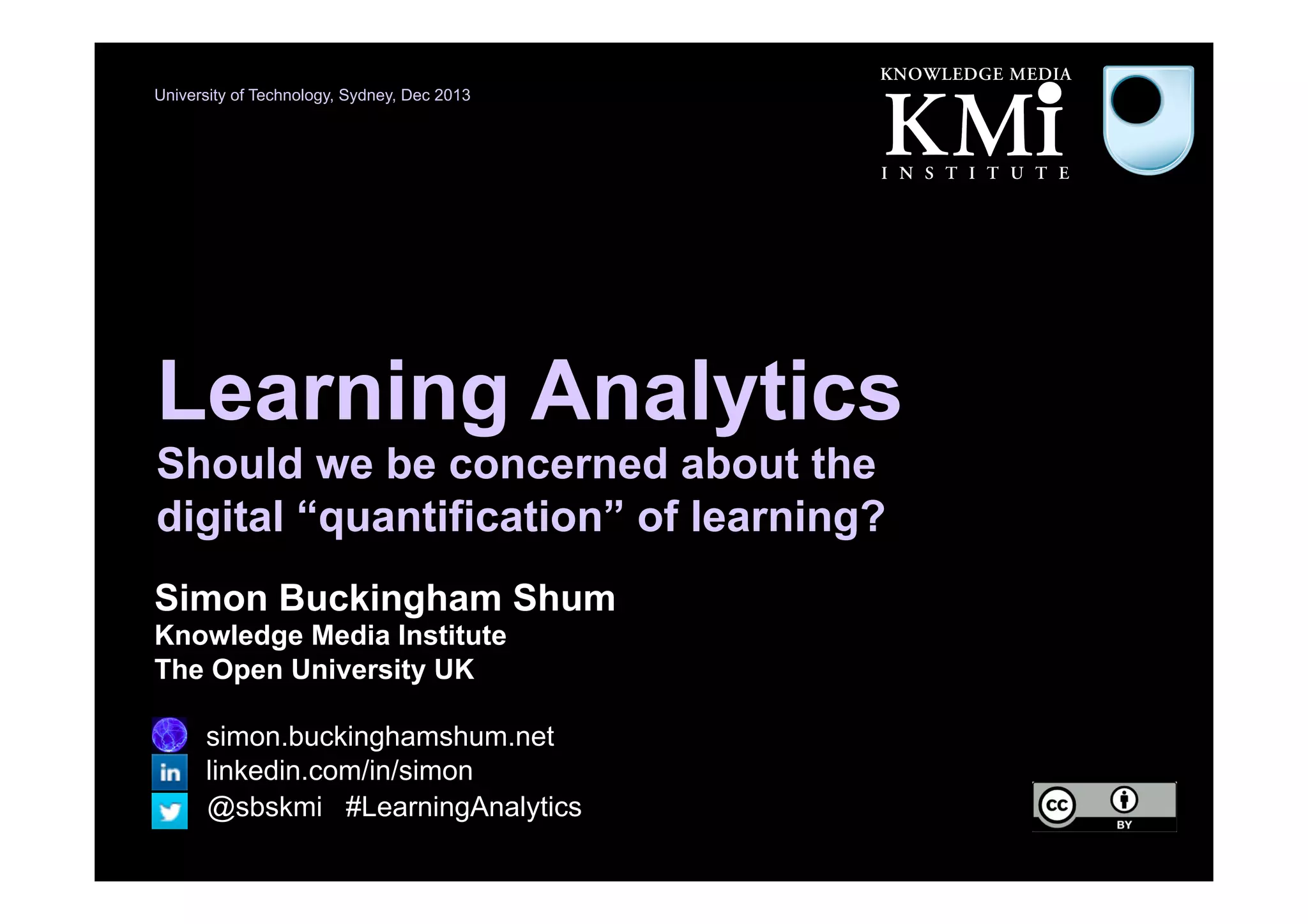 University of Technology, Sydney, Dec 2013

KNOWLEDGE MEDIA
KMi
INSTITUTE

Learning Analytics
Should we be concerned about the digital “quantification” of learning?

Simon Buckingham Shum
Knowledge Media Institute
The Open University UK

simon.buckinghamshum.net
in linkedin.com/in/simon
@sbskmi #LearningAnalytics

cc BY